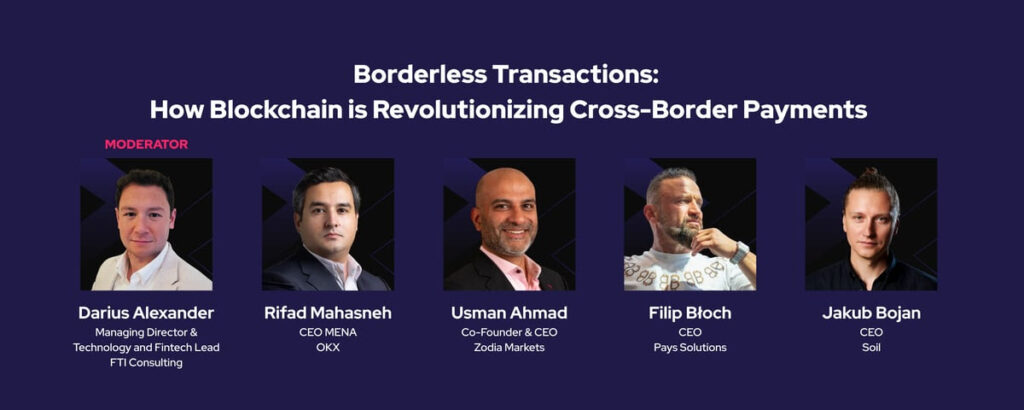 Borderless Transactions:
How Blockchain is Revolutionizing Cross-Border Payments

MODERATOR

Darius Alexander
Managing Director & Technology and Fintech Lead
FTI Consulting

Rifad Mahasneh
CEO MENA
OKX

Usman Ahmad
Co-Founder & CEO
Zodia Markets

Filip Błoch
CEO
Pays Solutions

Jakub Bojan
CEO
Soil